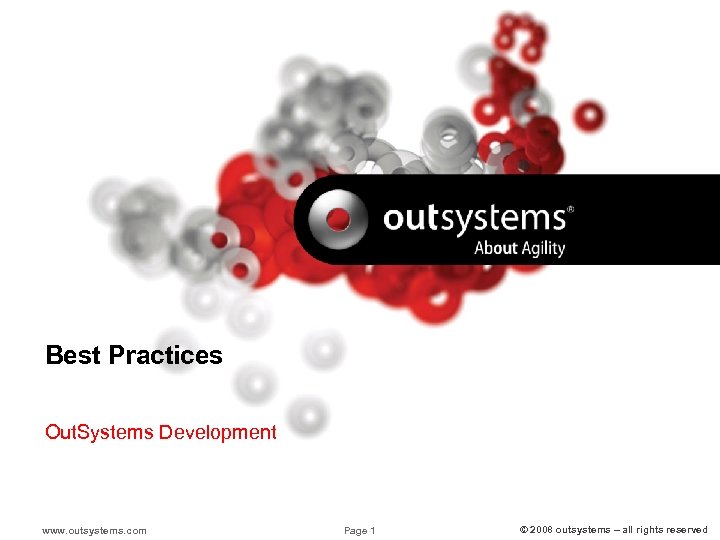 outsystems®
About Agility

Best Practices

OutSystems Development

www.outsystems.com

Page 1

© 2008 outsystems – all rights reserved